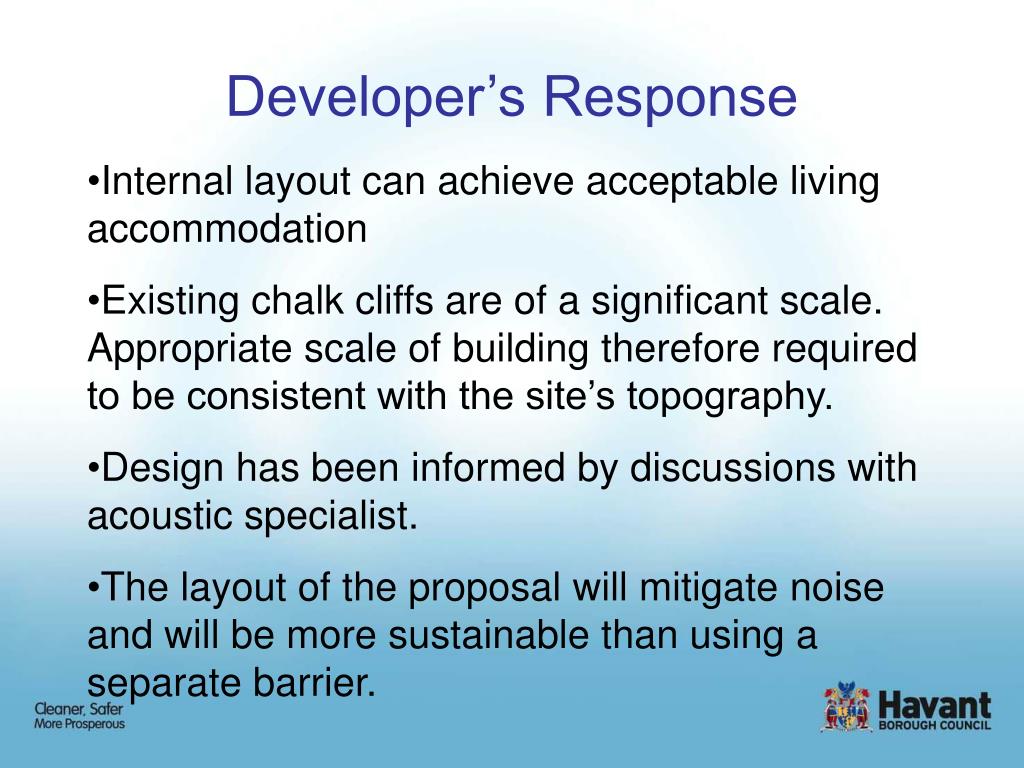 Developer’s Response

•Internal layout can achieve acceptable living accommodation

•Existing chalk cliffs are of a significant scale. Appropriate scale of building therefore required to be consistent with the site’s topography.

•Design has been informed by discussions with acoustic specialist.

•The layout of the proposal will mitigate noise and will be more sustainable than using a separate barrier.

Cleaner, Safer
More Prosperous

Havant
BOROUGH COUNCIL